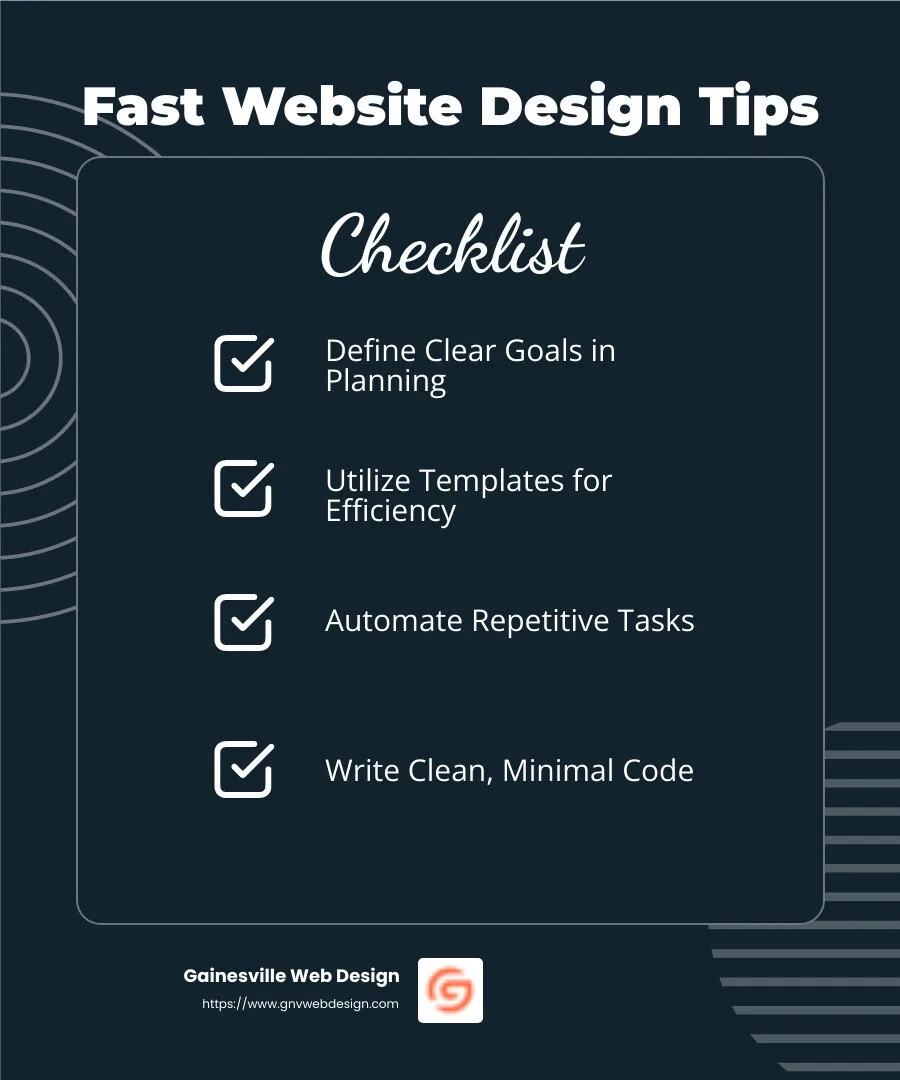 Fast Website Design Tips

Checklist

Define Clear Goals in Planning

Utilize Templates for Efficiency

Automate Repetitive Tasks

Write Clean, Minimal Code

Gainesville Web Design
https://www.gnvwebdesign.com